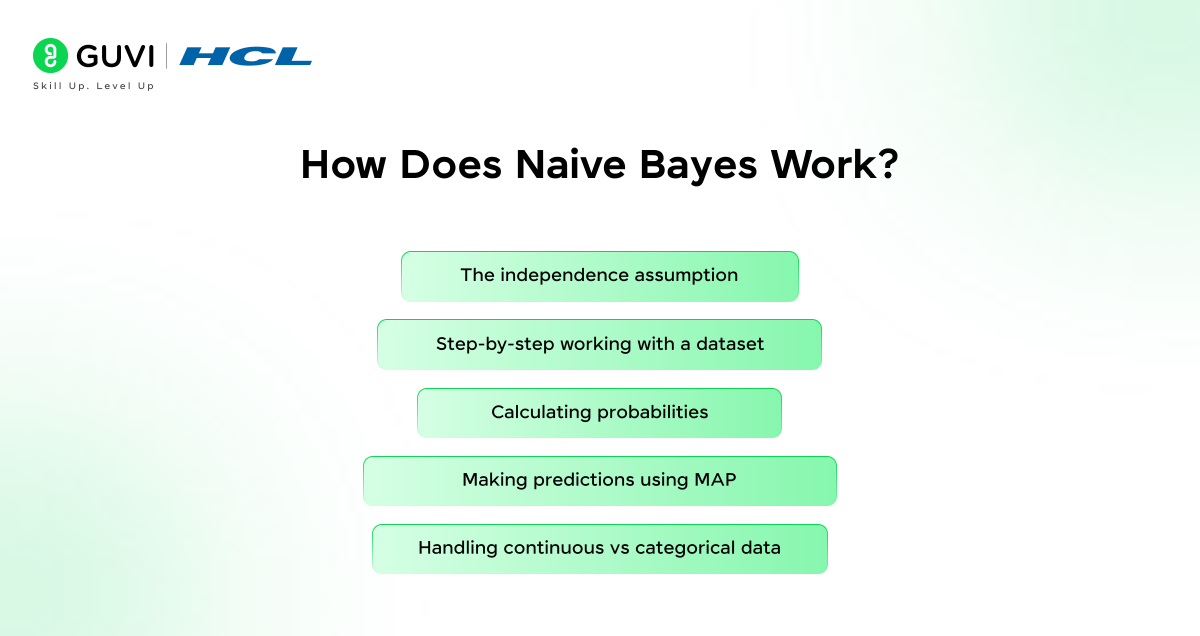 GUVI | HCL
Skill Up. Level Up

How Does Naive Bayes Work?

The independence assumption

Step-by-step working with a dataset

Calculating probabilities

Making predictions using MAP

Handling continuous vs categorical data